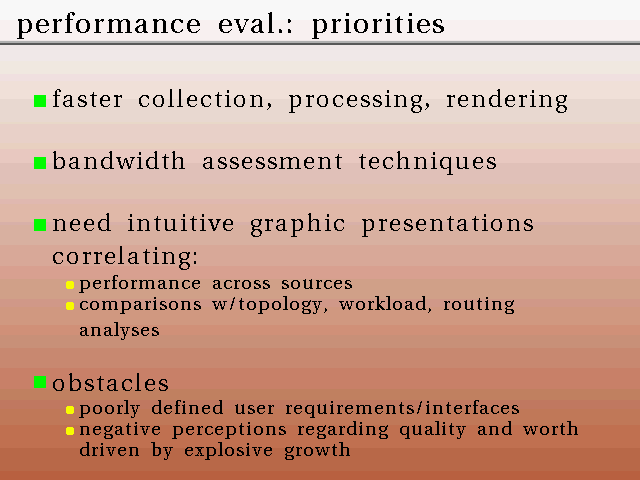 performance eval.: priorities

faster collection, processing, rendering

bandwidth assessment techniques

need intuitive graphic presentations correlating:

performance across sources

comparisons w/topology, workload, routing analyses

obstacles

poorly defined user requirements/interfaces

negative perceptions regarding quality and worth driven by explosive growth